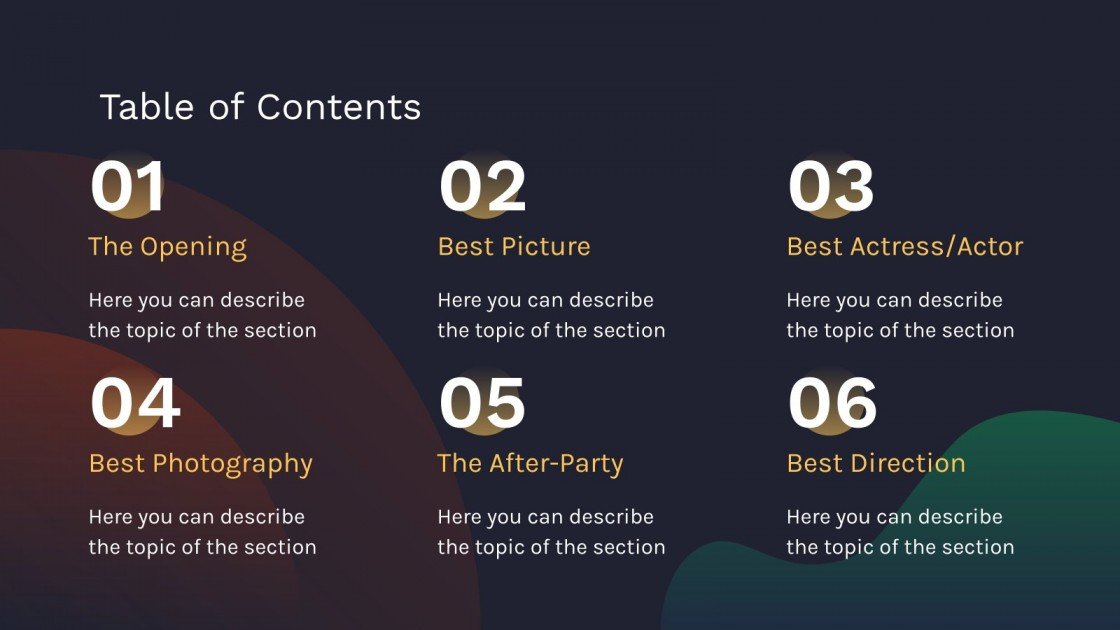 Table of Contents

01
The Opening
Here you can describe the topic of the section

02
Best Picture
Here you can describe the topic of the section

03
Best Actress/Actor
Here you can describe the topic of the section

04
Best Photography
Here you can describe the topic of the section

05
The After-Party
Here you can describe the topic of the section

06
Best Direction
Here you can describe the topic of the section